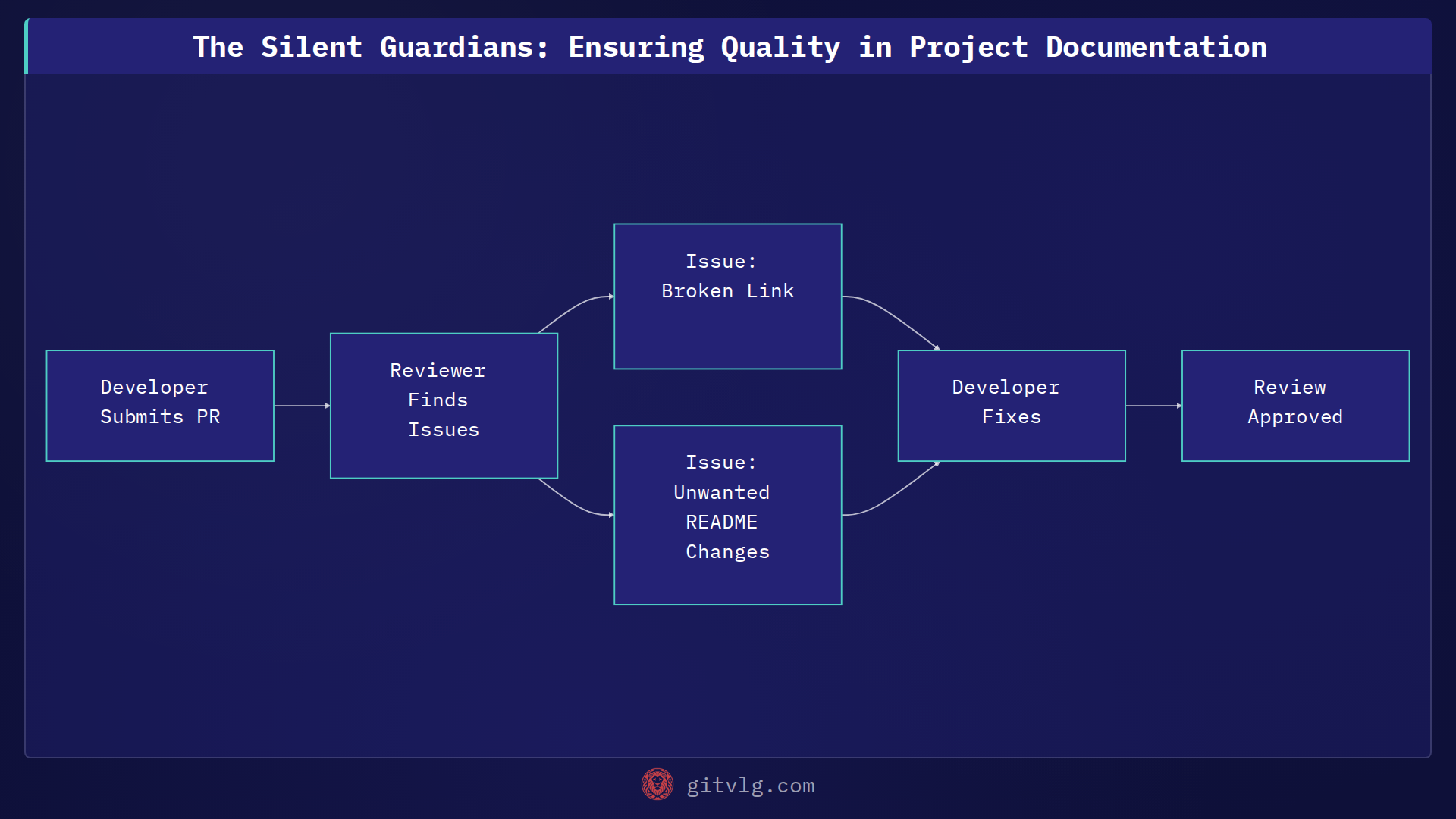 The Silent Guardians: Ensuring Quality in Project Documentation

Developer Submits PR

Reviewer Finds Issues

Issue: Broken Link

Issue: Unwanted README Changes

Developer Fixes

Review Approved

gitvlg.com